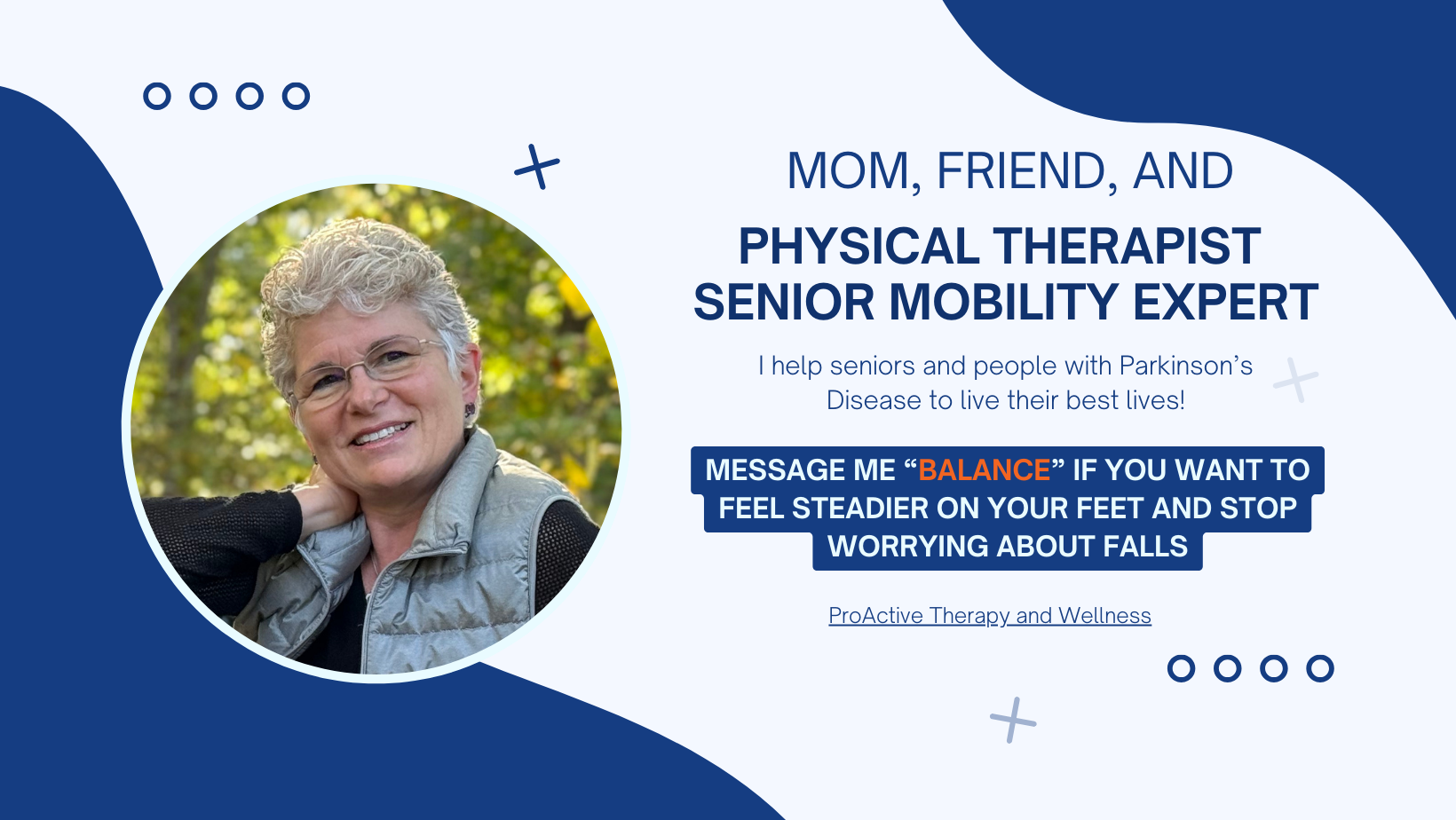 MOM, FRIEND, AND

PHYSICAL THERAPIST
SENIOR MOBILITY EXPERT

I help seniors and people with Parkinson’s Disease to live their best lives!

MESSAGE ME “BALANCE” IF YOU WANT TO FEEL STEADIER ON YOUR FEET AND STOP WORRYING ABOUT FALLS

ProActive Therapy and Wellness